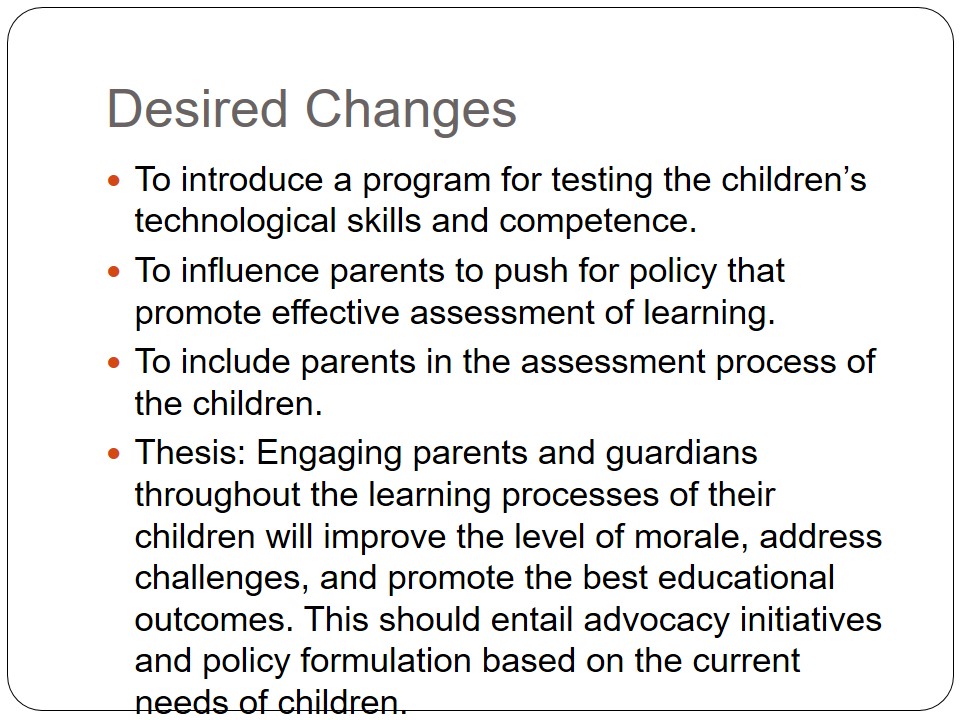 Desired Changes

- To introduce a program for testing the children’s technological skills and competence.
- To influence parents to push for policy that promote effective assessment of learning.
- To include parents in the assessment process of the children.
- Thesis: Engaging parents and guardians throughout the learning processes of their children will improve the level of morale, address challenges, and promote the best educational outcomes. This should entail advocacy initiatives and policy formulation based on the current needs of children.